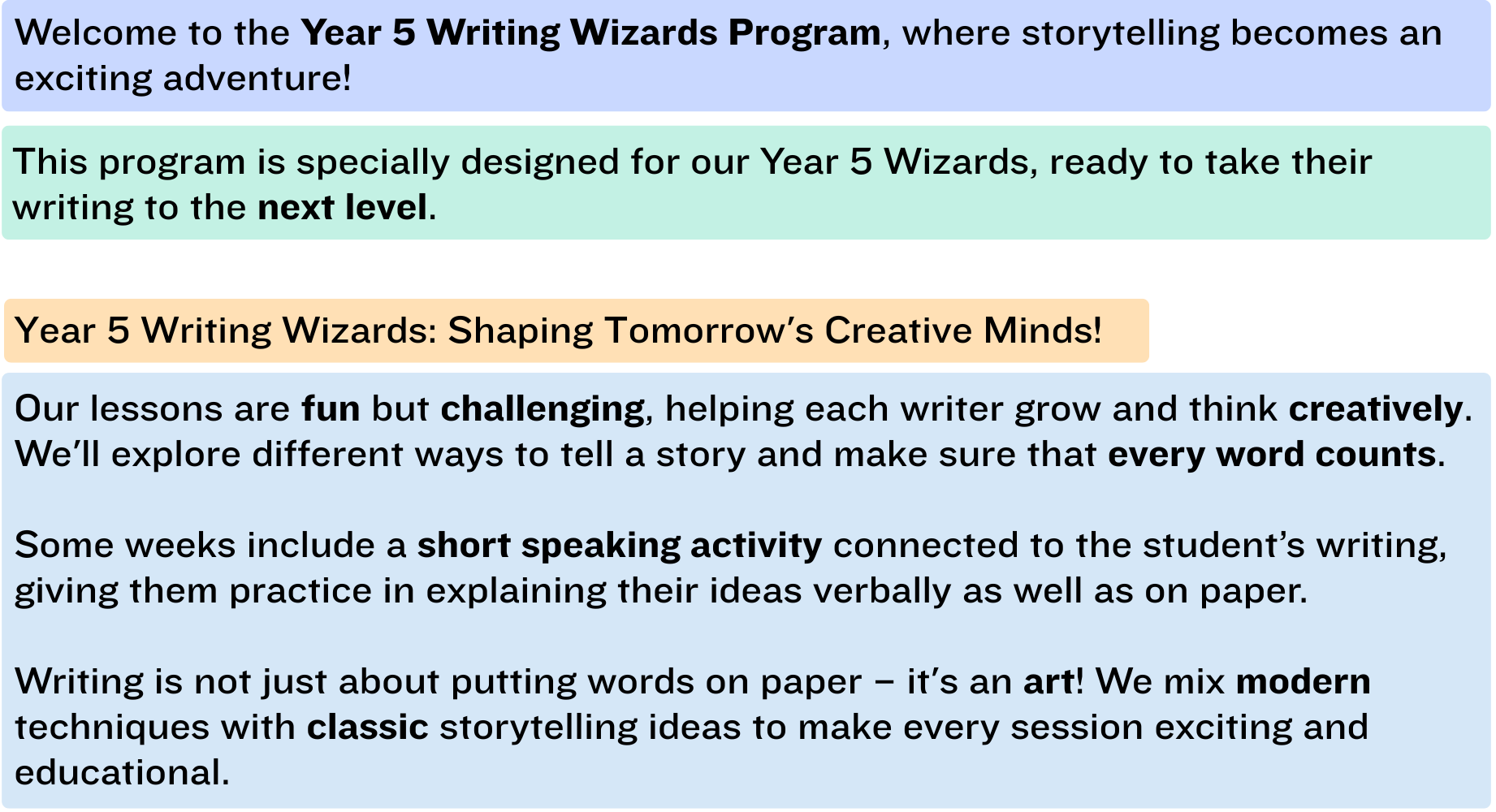 Welcome to the Year 5 Writing Wizards Program, where storytelling becomes an exciting adventure!

This program is specially designed for our Year 5 Wizards, ready to take their writing to the next level.

Year 5 Writing Wizards: Shaping Tomorrow's Creative Minds!

Our lessons are fun but challenging, helping each writer grow and think creatively. We'll explore different ways to tell a story and make sure that every word counts.

Some weeks include a short speaking activity connected to the student's writing, giving them practice in explaining their ideas verbally as well as on paper.

Writing is not just about putting words on paper – it's an art! We mix modern techniques with classic storytelling ideas to make every session exciting and educational.